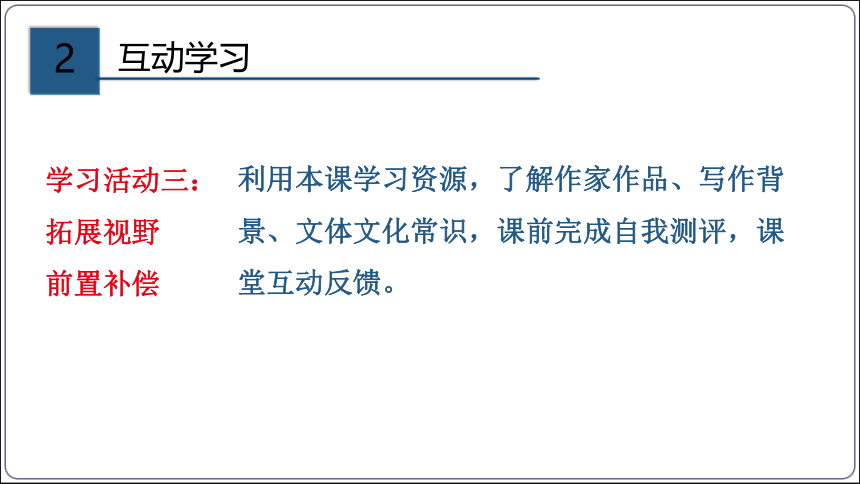 2 互动学习

学习活动三：
拓展视野
前置补偿

利用本课学习资源，了解作家作品、写作背景、文体文化常识，课前完成自我测评，课堂互动反馈。